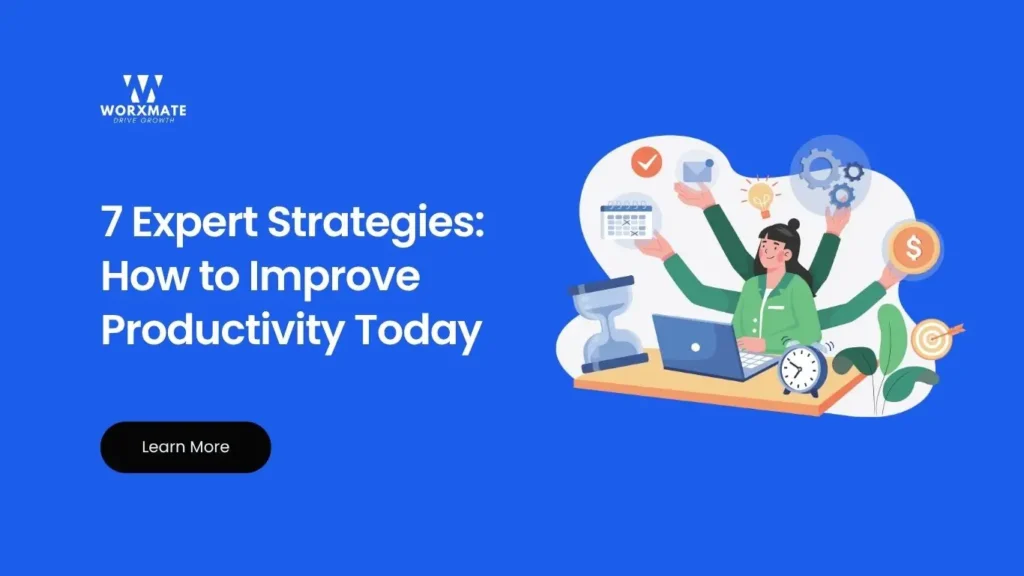 WORXMATE
DRIVE GROWTH

7 Expert Strategies: How to Improve Productivity Today

Learn More